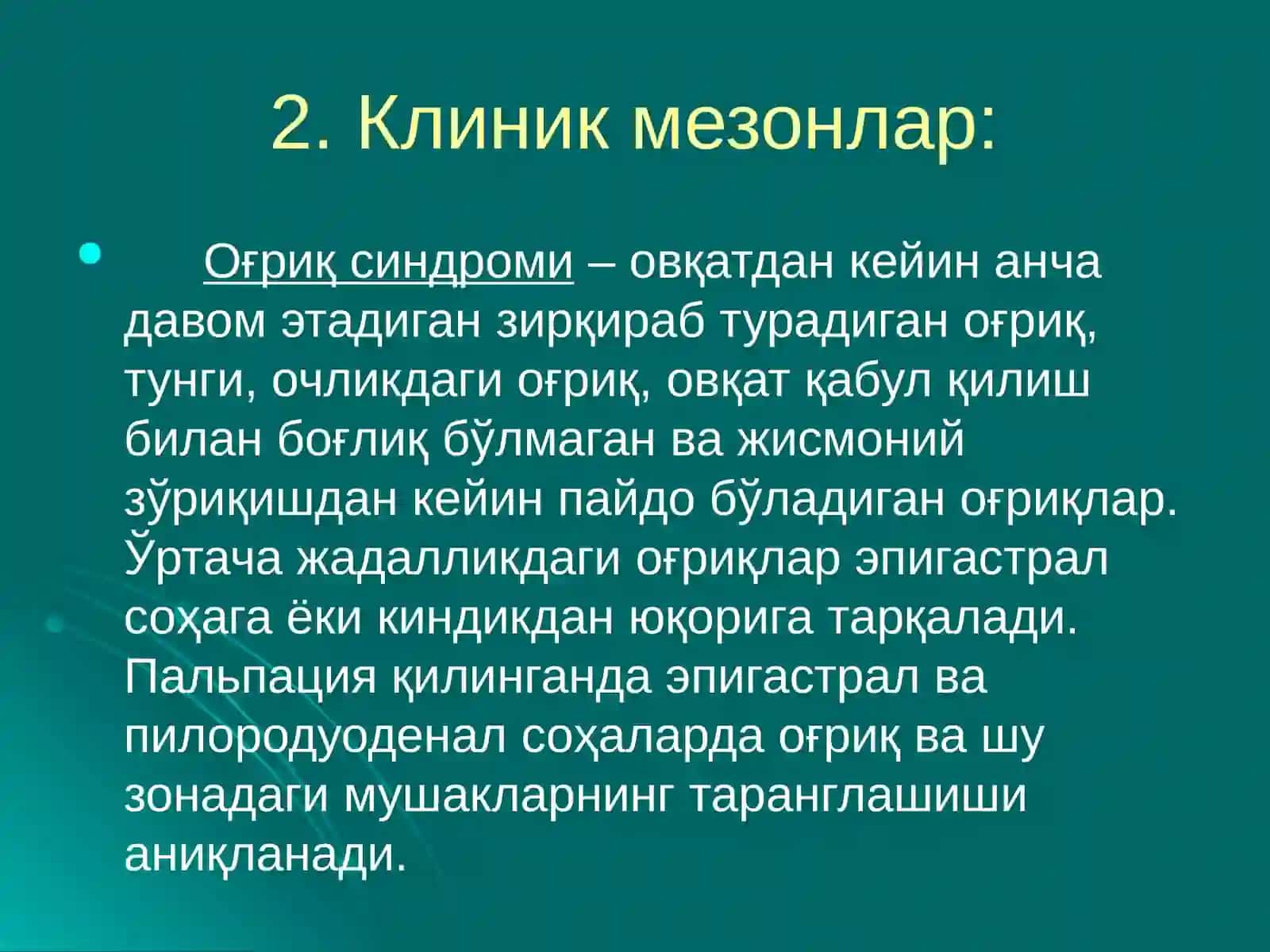 2. Клиник мезонлар:

• Оғриқ синдроми – овқатдан кейин анча давом этадиган зирқираб турадиган оғриқ, тунги, очликдаги оғриқ, овқат қабул қилиш билан боғлиқ бўлмаган ва жисмоний зўриқишдан кейин пайдо бўладиган оғриқлар. Ўртача жадалликдаги оғриқлар эпигастрал соҳага ёки киндикдан юқорига тарқалади. Пальпация қилинганда эпигастрал ва пилородуоденал соҳаларда оғриқ ва шу зонадаги мушакларнинг таранглашиши аниқланади.